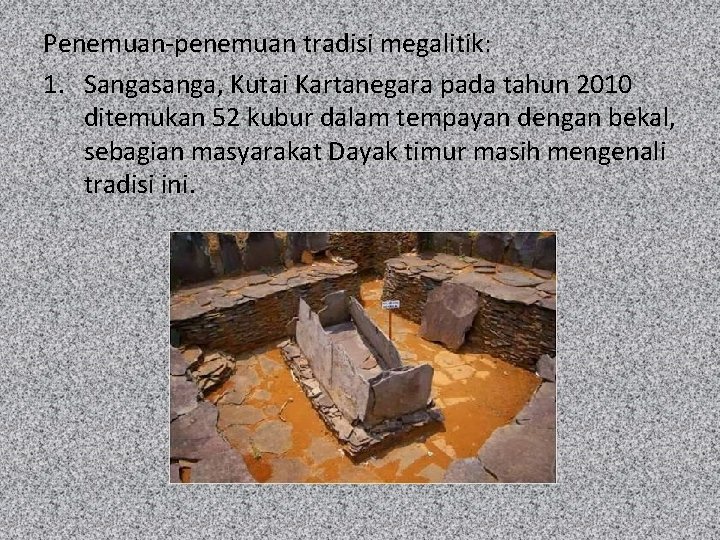 Penemuan-penemuan tradisi megalitik:

1. Sangasanga, Kutai Kartanegara pada tahun 2010 ditemukan 52 kubur dalam tempayan dengan bekal, sebagian masyarakat Dayak timur masih mengenali tradisi ini.